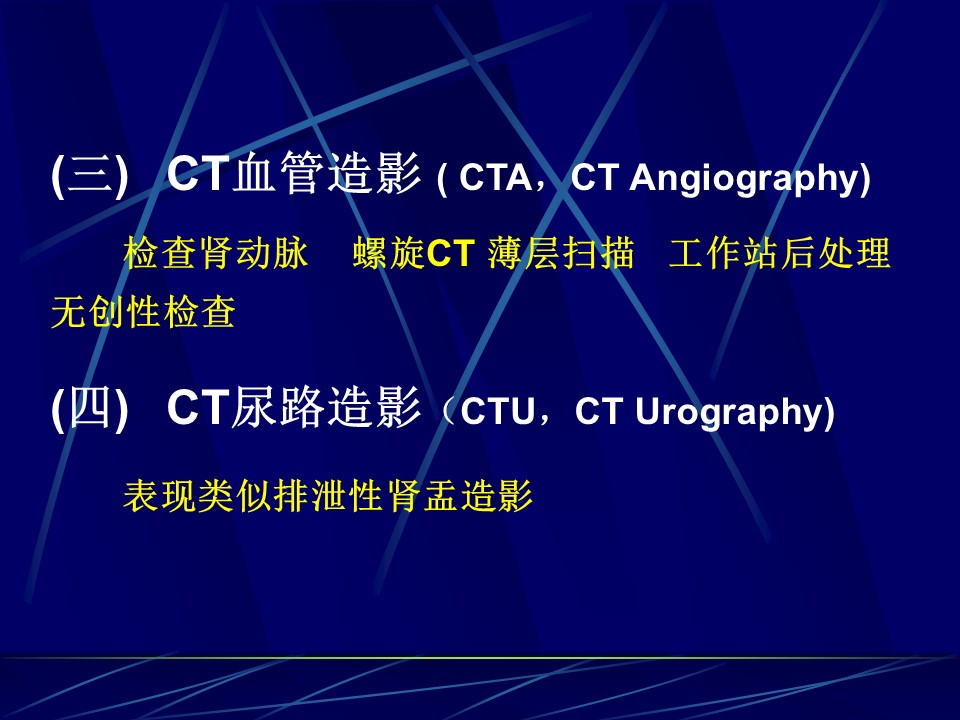 (三) CT血管造影 ( CTA，CT Angiography)

检查肾动脉 螺旋CT 薄层扫描 工作站后处理 无创性检查

(四) CT尿路造影（CTU，CT Urography)

表现类似排泄性肾盂造影